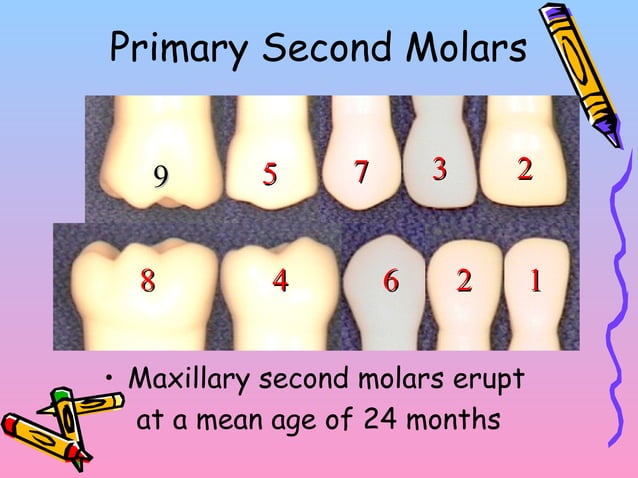 Primary Second Molars

9 5 7 3 2

8 4 6 2 1

• Maxillary second molars erupt at a mean age of 24 months